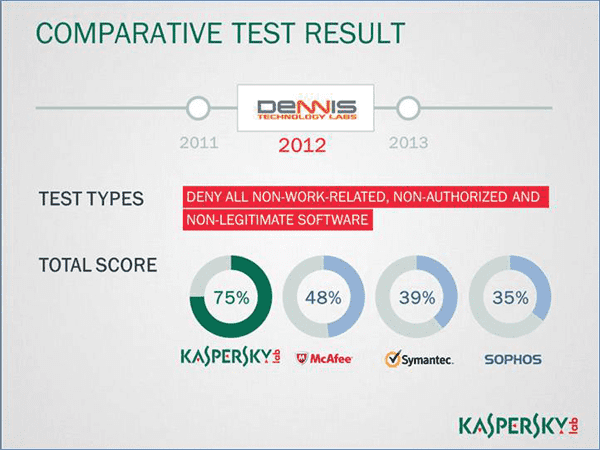 COMPARATIVE TEST RESULT

DENNIS TECHNOLOGY LABS

2011

2012

2013

TEST TYPES

DENY ALL NON-WORK-RELATED, NON-AUTHORIZED AND NON-LEGITIMATE SOFTWARE

TOTAL SCORE

75%

48%

39%

35%

KASPERSKY lab

McAfee

Symantec.

SOPHOS

KASPERSKY lab